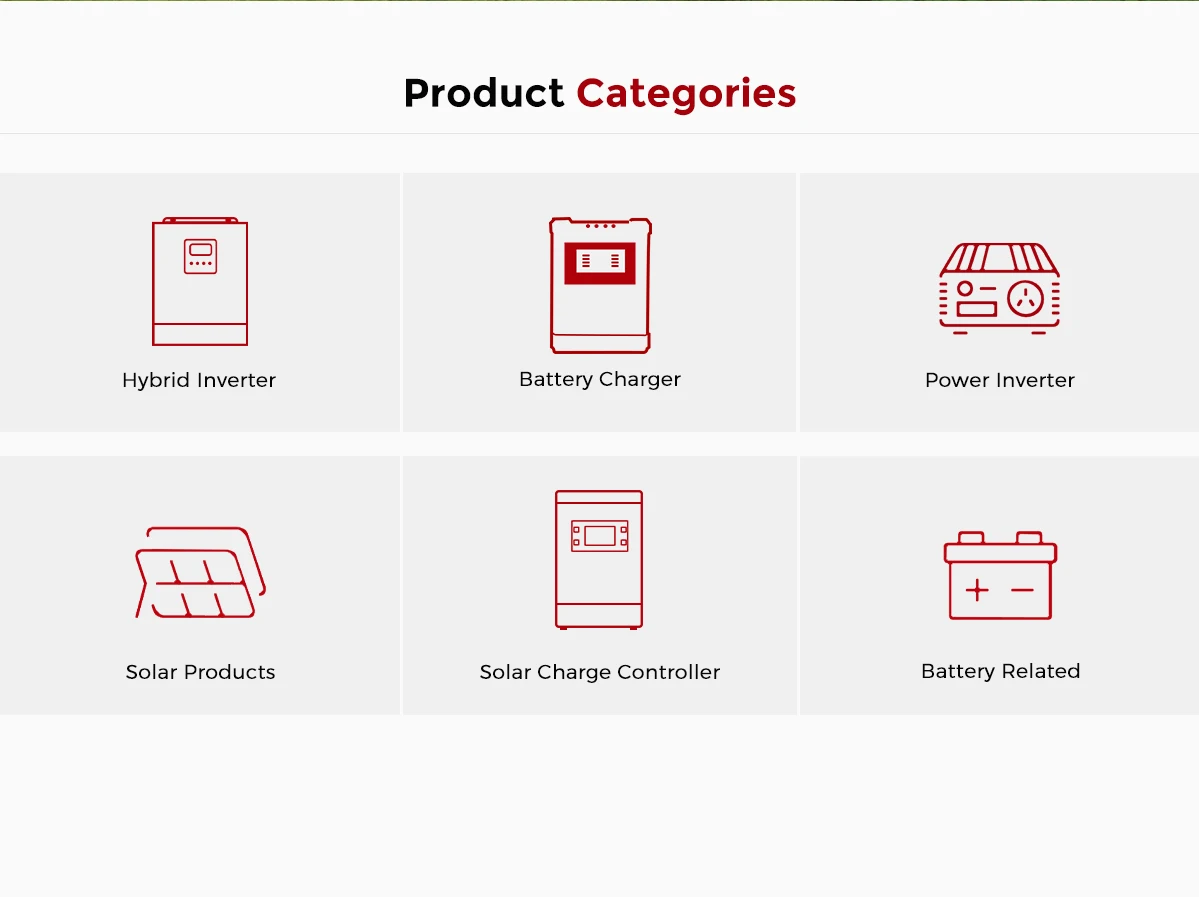 Product Categories

Hybrid Inverter

Battery Charger

Power Inverter

Solar Products

Solar Charge Controller

Battery Related